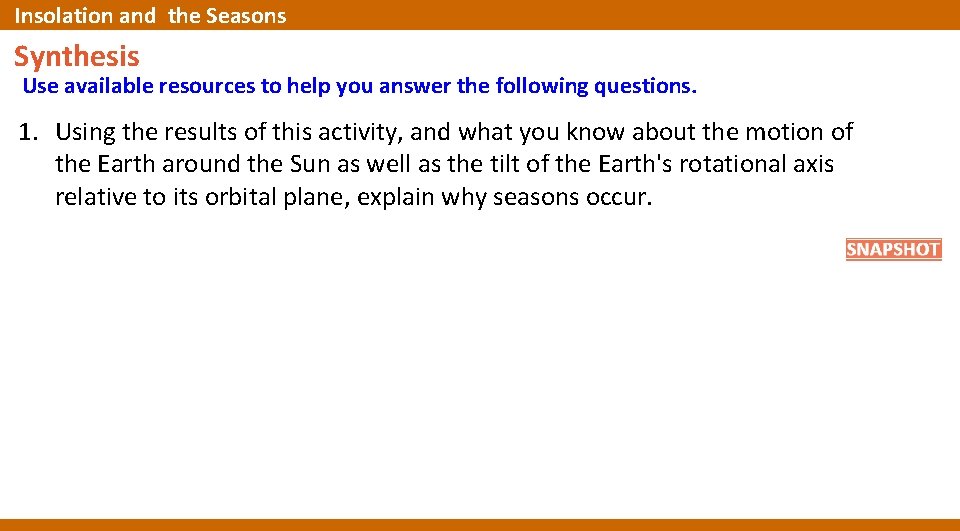 Insolation and the Seasons

Synthesis

Use available resources to help you answer the following questions.

1. Using the results of this activity, and what you know about the motion of the Earth around the Sun as well as the tilt of the Earth's rotational axis relative to its orbital plane, explain why seasons occur.

SNAPSHOT